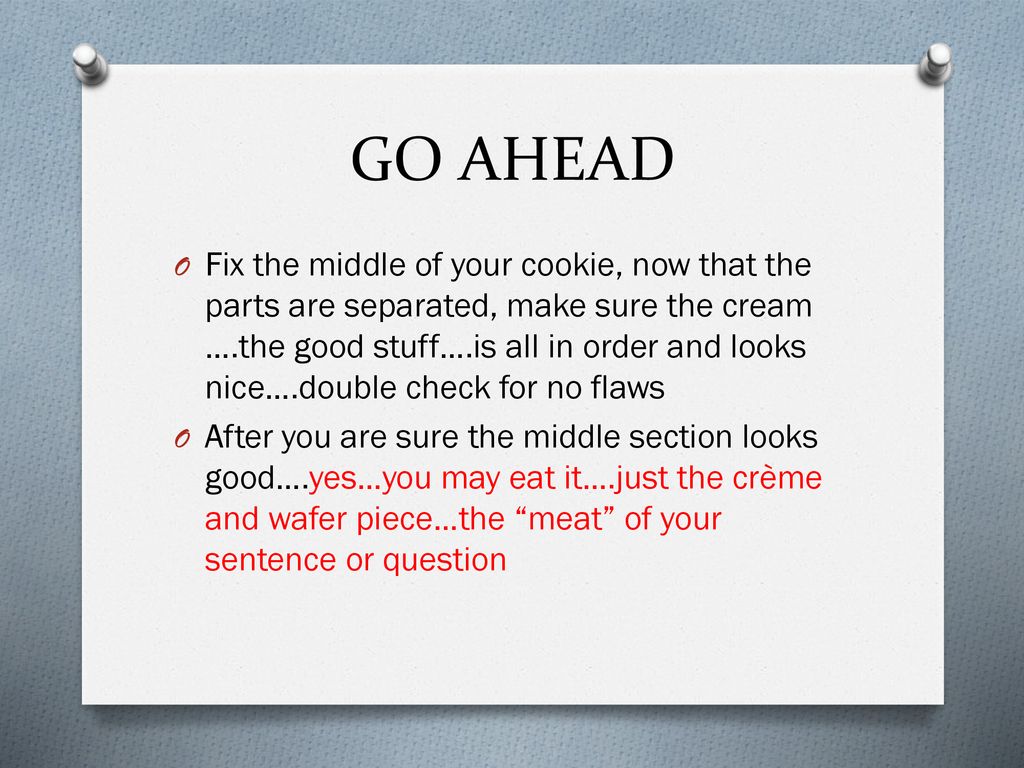 GO AHEAD

O Fix the middle of your cookie, now that the parts are separated, make sure the cream ….the good stuff….is all in order and looks nice….double check for no flaws

O After you are sure the middle section looks good….yes…you may eat it….just the crème and wafer piece…the “meat” of your sentence or question